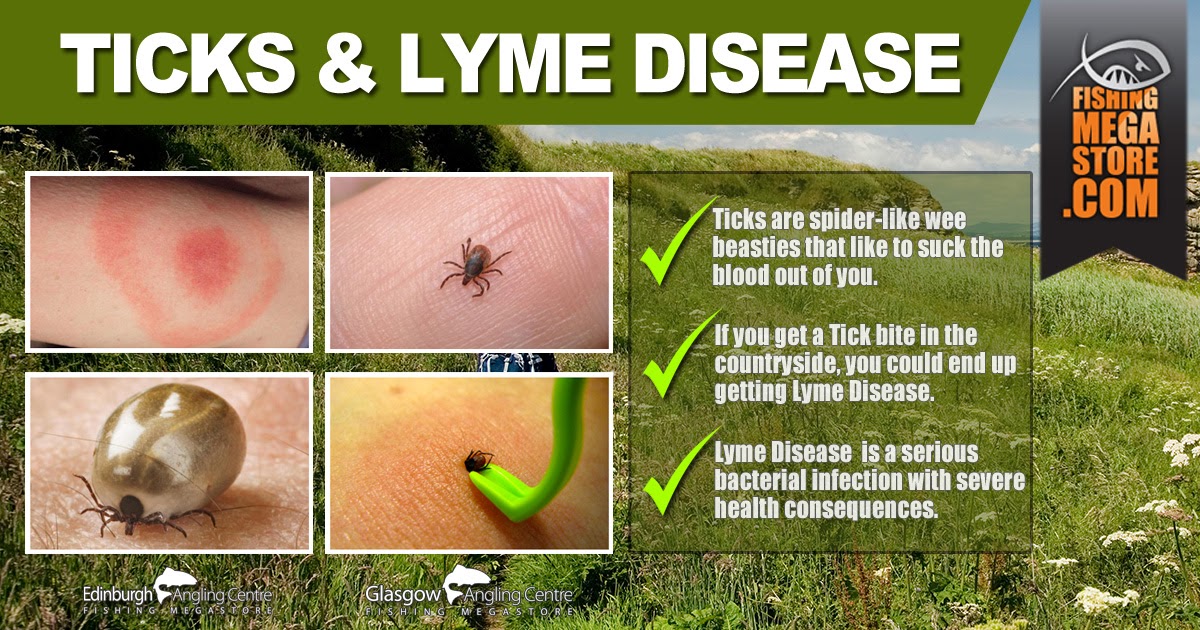 TICKS & LYME DISEASE

FISHING MEGA STORE .COM

Ticks are spider-like wee beasties that like to suck the blood out of you.

If you get a Tick bite in the countryside, you could end up getting Lyme Disease.

Lyme Disease is a serious bacterial infection with severe health consequences.

Edinburgh Angling Centre FISHING MEGASTORE

Glasgow Angling Centre FISHING MEGASTORE